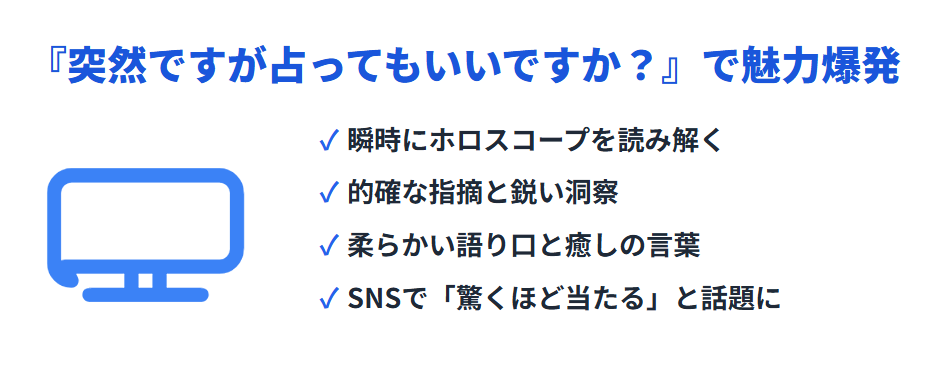 『突然ですが占ってもいいですか？』で魅力爆発

✓ 瞬時にホロスコープを読み解く
✓ 的確な指摘と鋭い洞察
✓ 柔らかい語り口と癒しの言葉
✓ SNSで「驚くほど当たる」と話題に